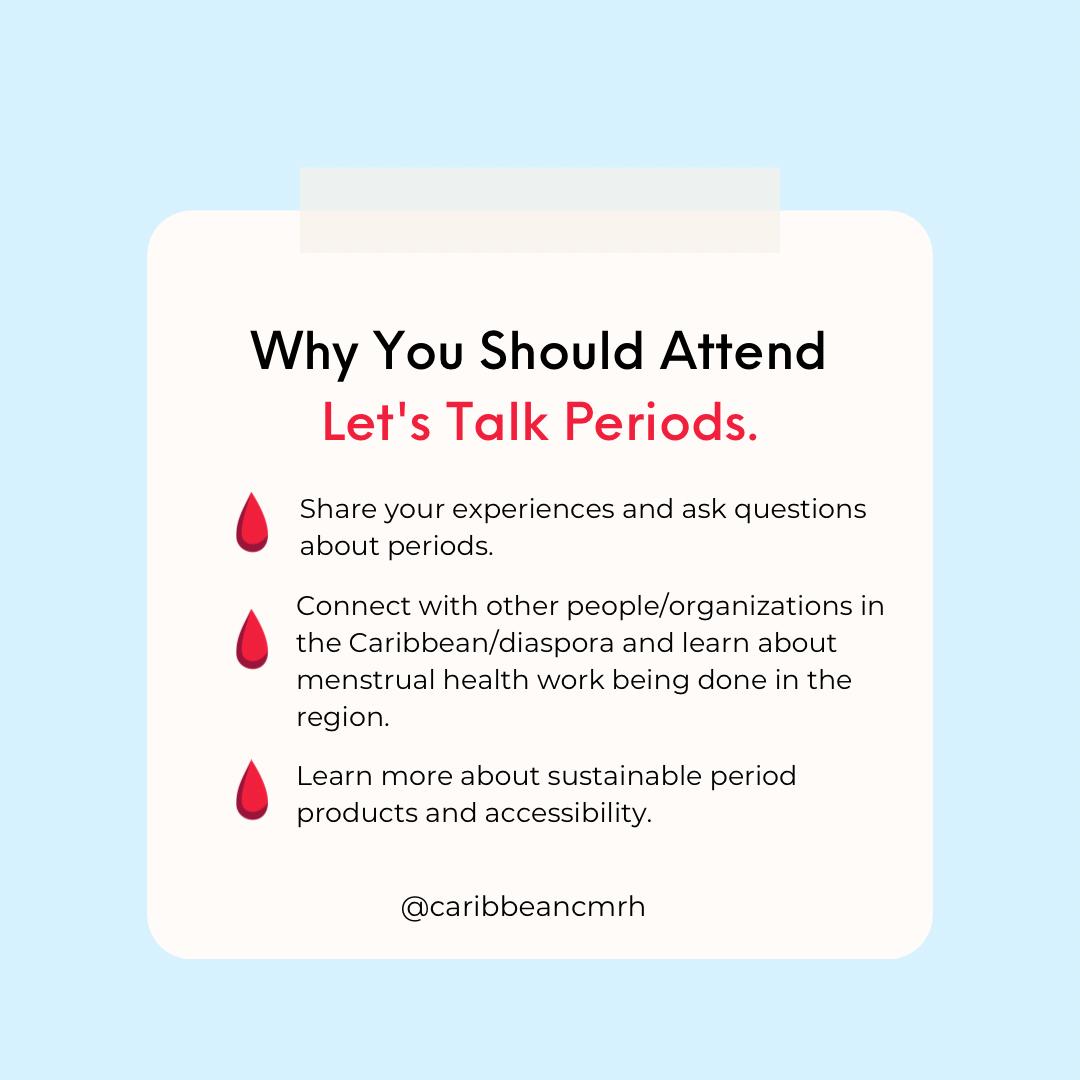 Why You Should Attend
Let's Talk Periods.

Share your experiences and ask questions about periods.

Connect with other people/organizations in the Caribbean/diaspora and learn about menstrual health work being done in the region.

Learn more about sustainable period products and accessibility.

@caribbeancmrh